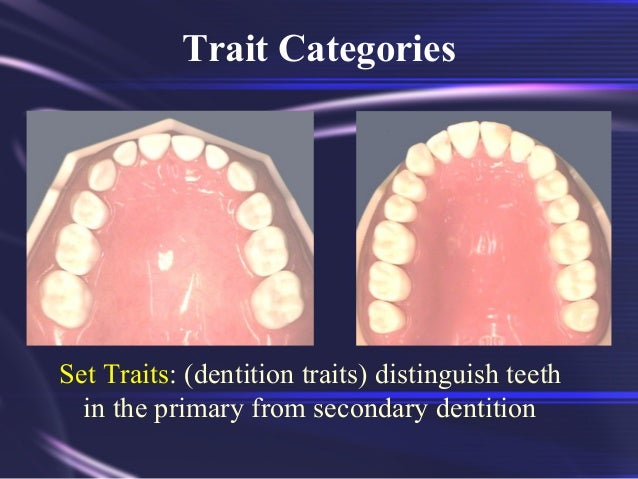 Trait Categories

Set Traits: (dentition traits) distinguish teeth in the primary from secondary dentition